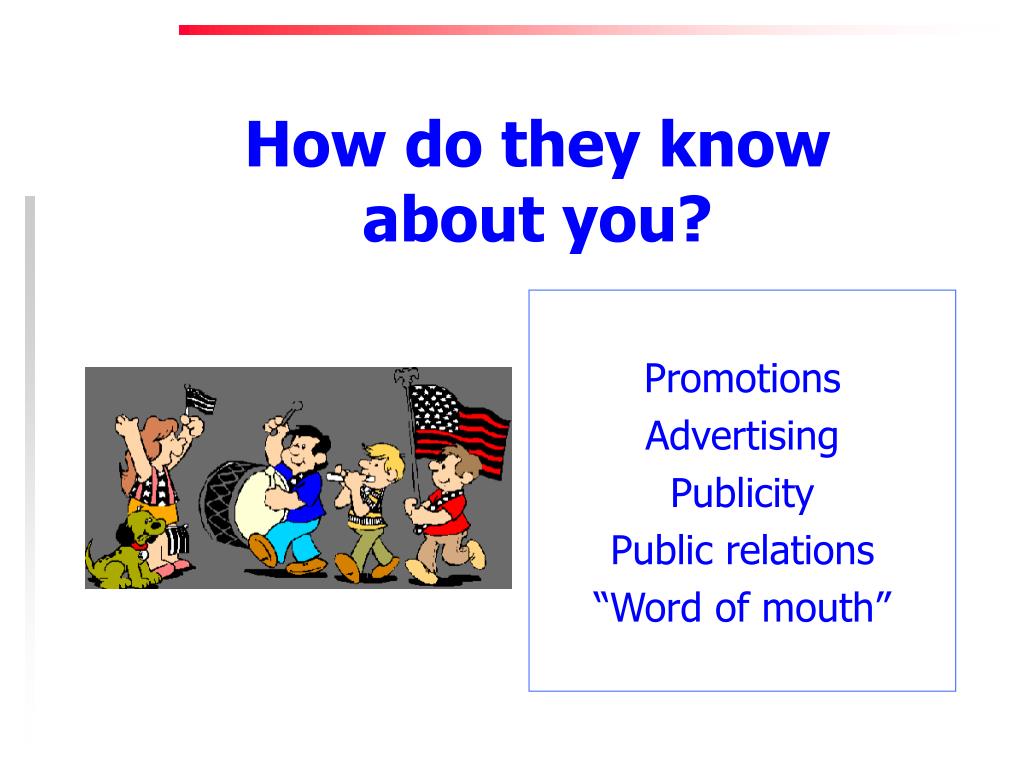 How do they know about you?

Promotions
Advertising
Publicity
Public relations
“Word of mouth”